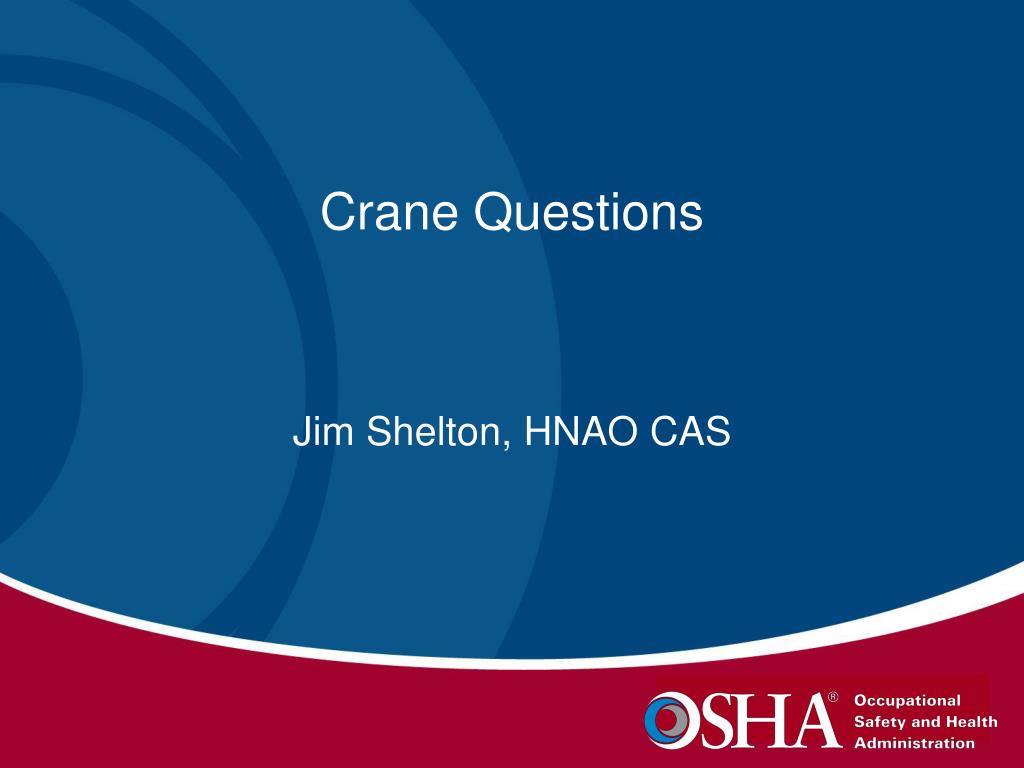 Crane Questions

Jim Shelton, HNAO CAS

OSHA®

Occupational
Safety and Health
Administration